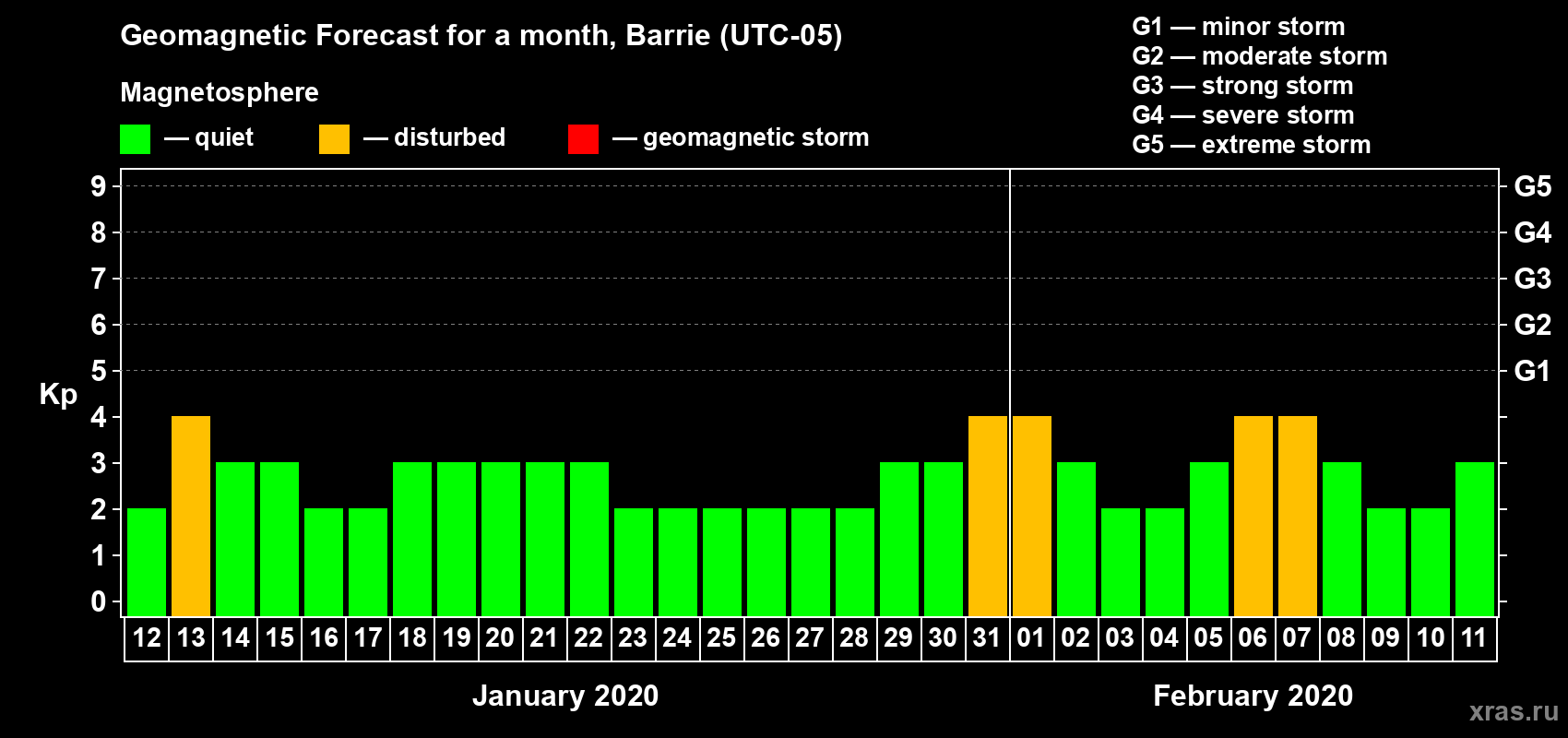 Geomagnetic Forecast for a month, Barrie (UTC-05)

Magnetosphere

— quiet — disturbed — geomagnetic storm

G1 — minor storm
G2 — moderate storm
G3 — strong storm
G4 — severe storm
G5 — extreme storm

Kp

9
8
7
6
5
4
3
2
1
0

G5
G4
G3
G2
G1

12 13 14 15 16 17 18 19 20 21 22 23 24 25 26 27 28 29 30 31 01 02 03 04 05 06 07 08 09 10 11

January 2020

February 2020

xras.ru